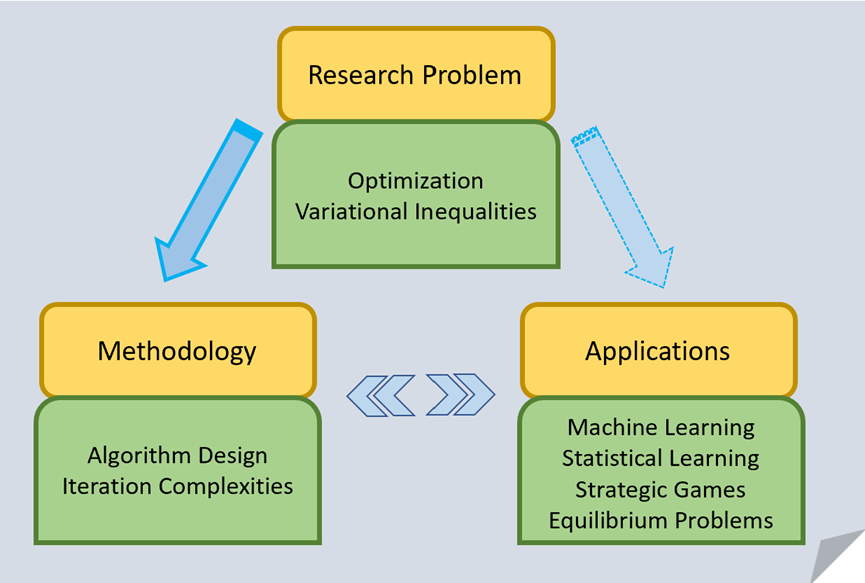 Research Problem

Optimization
Variational Inequalities

Methodology

Algorithm Design
Iteration Complexities

Applications

Machine Learning
Statistical Learning
Strategic Games
Equilibrium Problems